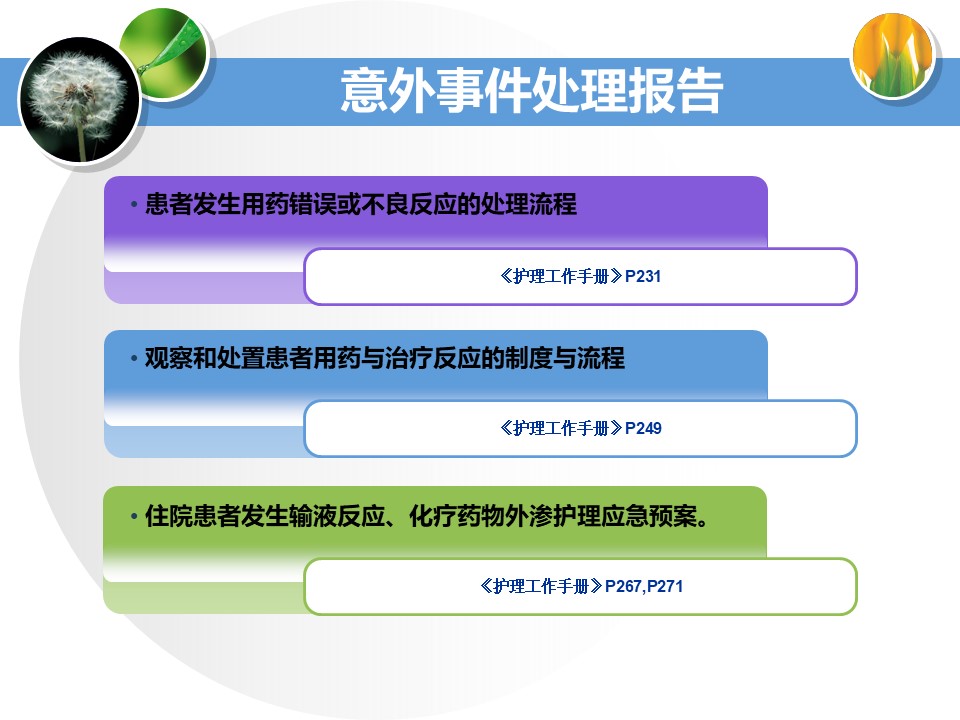 意外事件处理报告

• 患者发生用药错误或不良反应的处理流程

《护理工作手册》P231

• 观察和处置患者用药与治疗反应的制度与流程

《护理工作手册》P249

• 住院患者发生输液反应、化疗药物外渗护理应急预案。

《护理工作手册》P267,P271